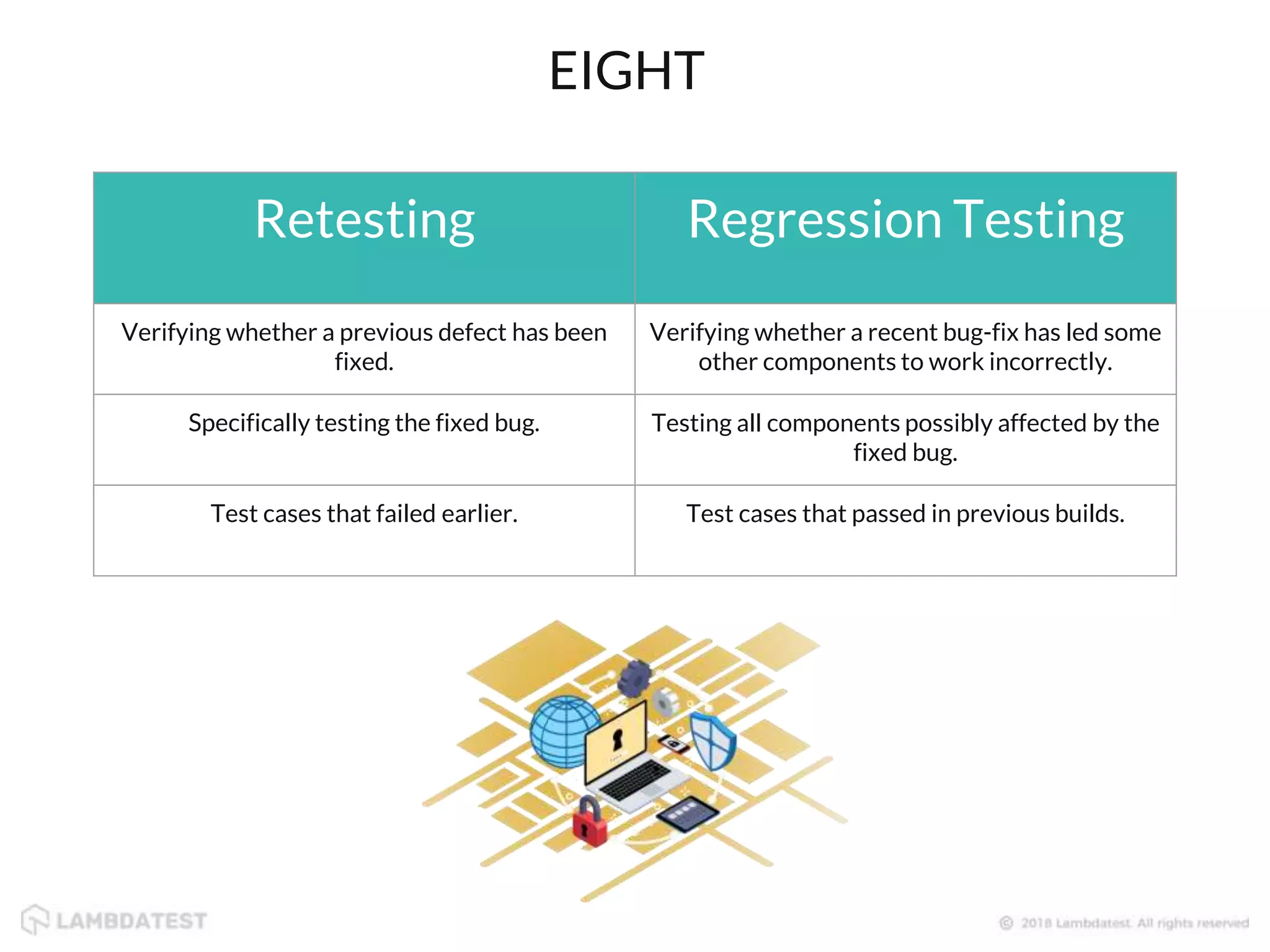 EIGHT

| Retesting | Regression Testing |
|---|---|
| Verifying whether a previous defect has been fixed. | Verifying whether a recent bug-fix has led some other components to work incorrectly. |
| Specifically testing the fixed bug. | Testing all components possibly affected by the fixed bug. |
| Test cases that failed earlier. | Test cases that passed in previous builds. |

LAMBDATEST

© 2018 Lambdatest. All rights reserved